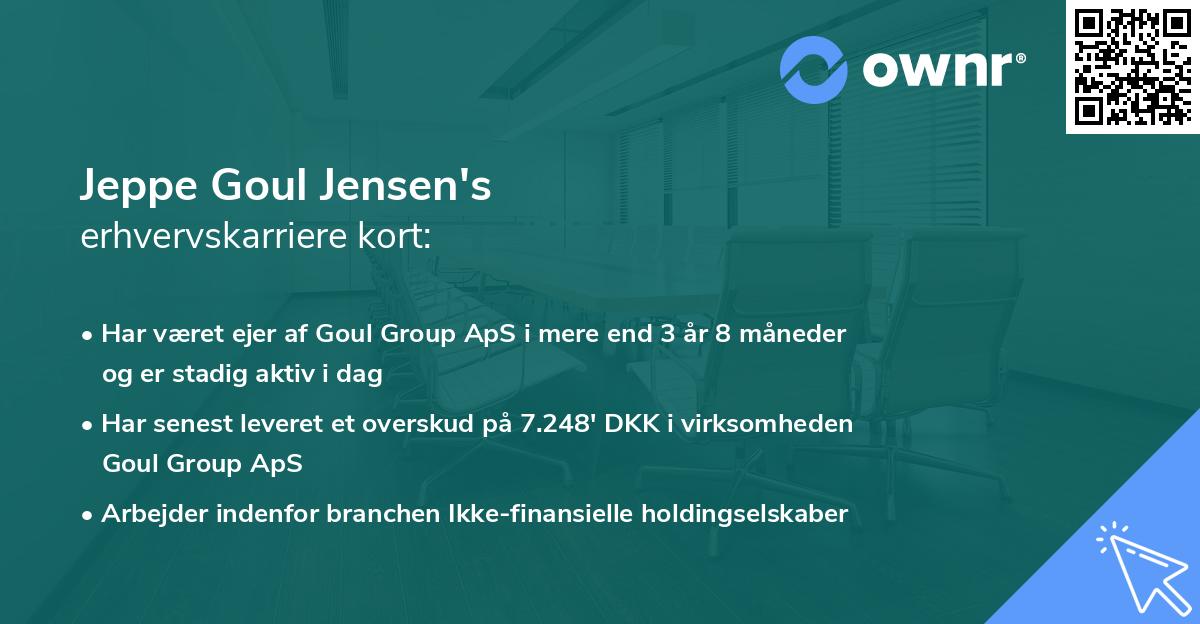 ownr®

Jeppe Goul Jensen's
erhvervskarriere kort:

• Har været ejer af Goul Group ApS i mere end 3 år 8 måneder og er stadig aktiv i dag

• Har senest leveret et overskud på 7.248' DKK i virksomheden Goul Group ApS

• Arbejder indenfor branchen Ikke-finansielle holdingselskaber